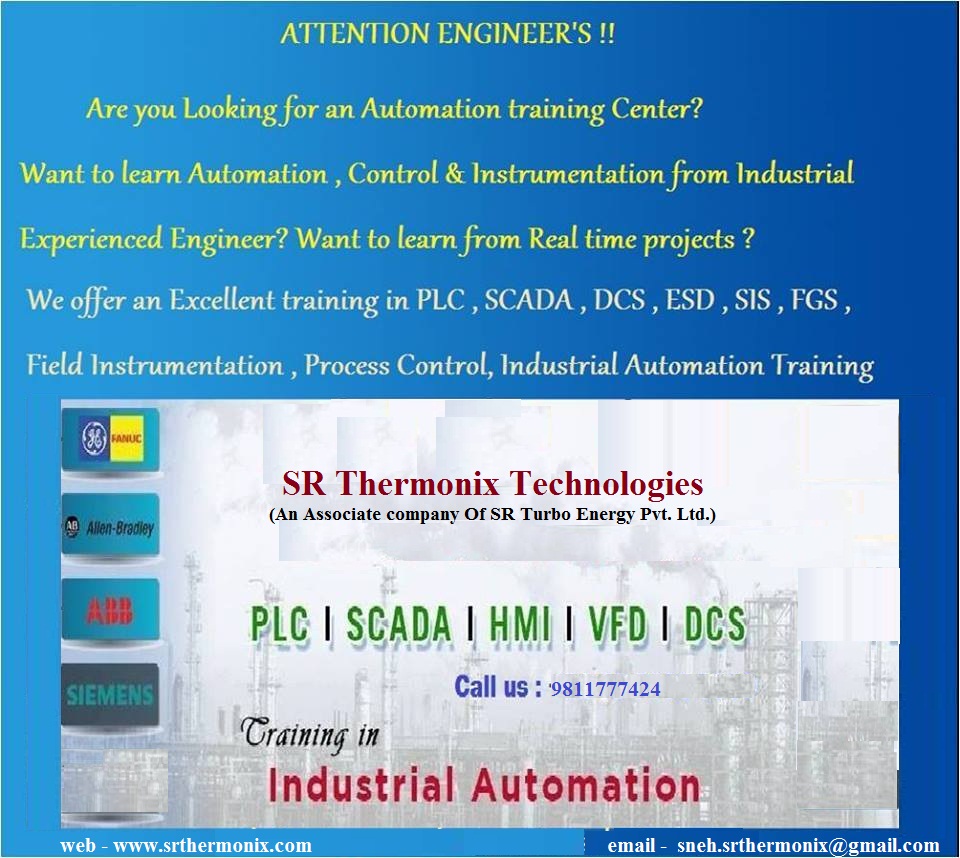 ATTENTION ENGINEER'S !!

Are you Looking for an Automation training Center?

Want to learn Automation , Control & Instrumentation from Industrial Experienced Engineer? Want to learn from Real time projects ?

We offer an Excellent training in PLC , SCADA , DCS , ESD , SIS , FGS , Field Instrumentation , Process Control, Industrial Automation Training

GE FANUC

AB Allen-Bradley

ABB

SIEMENS

SR Thermonix Technologies
(An Associate company Of SR Turbo Energy Pvt. Ltd.)

PLC | SCADA | HMI | VFD | DCS

Call us : 9811777424

Training in
Industrial Automation

web - www.srthermonix.com

email - sneh.srthermonix@gmail.com